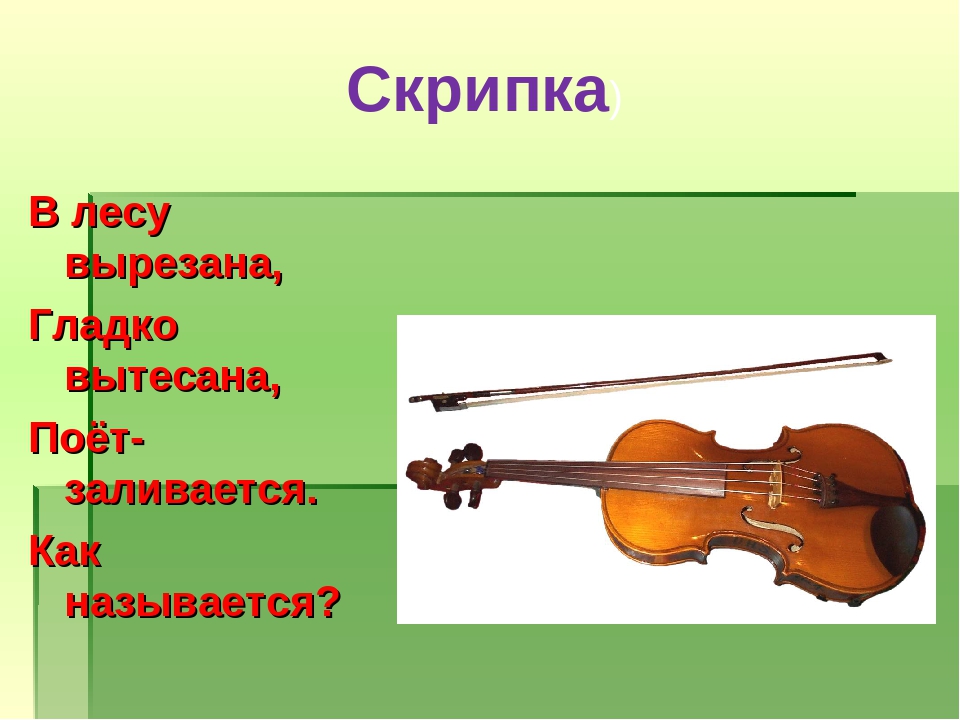 Скрипка)

В лесу вырезана,

Гладко вытесана,

Поёт-заливается.

Как называется?